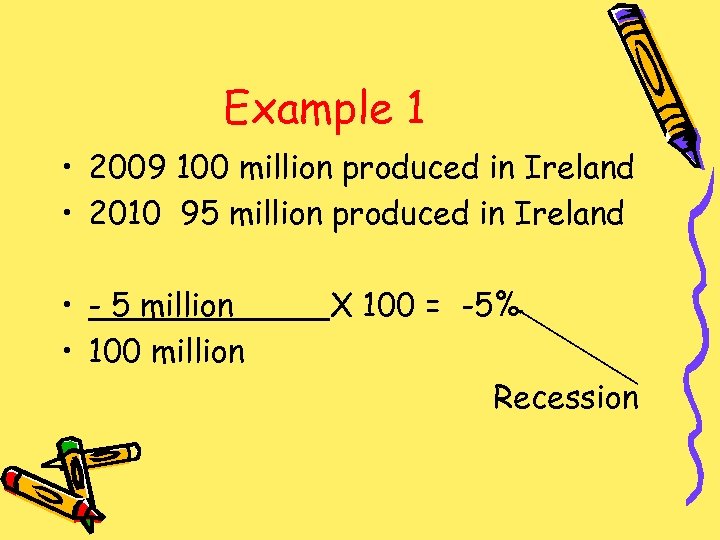 Example 1

• 2009 100 million produced in Ireland
• 2010 95 million produced in Ireland

• - 5 million X 100 = -5%
• 100 million

Recession